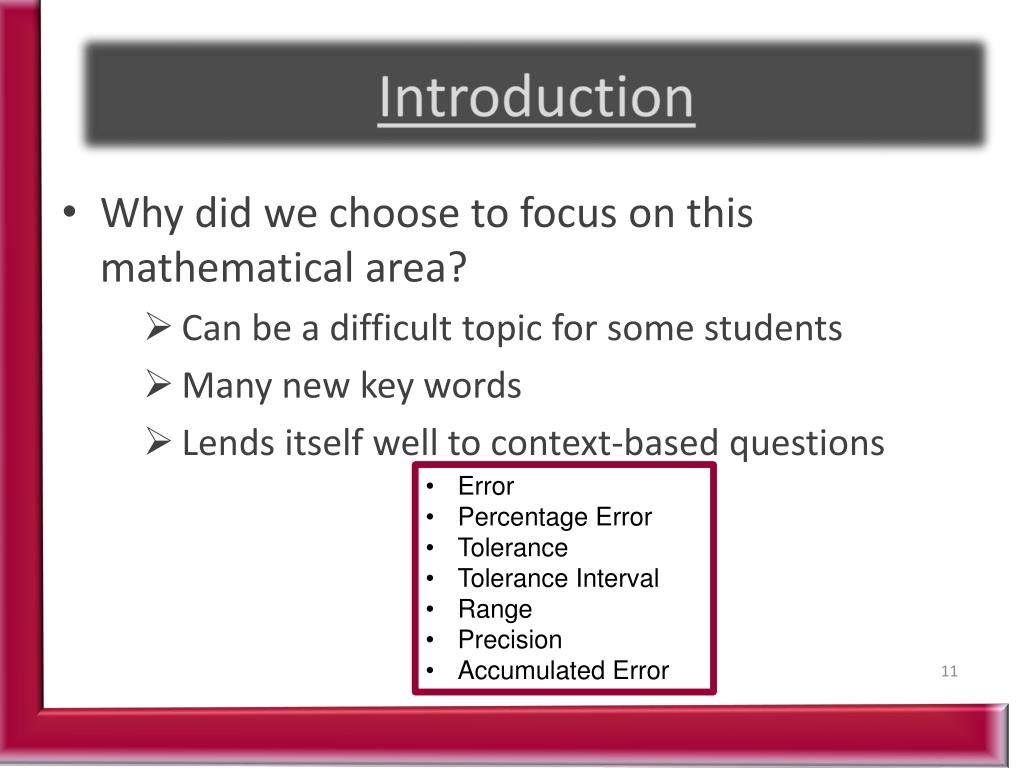 Introduction

• Why did we choose to focus on this mathematical area?

➢ Can be a difficult topic for some students

➢ Many new key words

➢ Lends itself well to context-based questions

• Error
• Percentage Error
• Tolerance
• Tolerance Interval
• Range
• Precision
• Accumulated Error

11